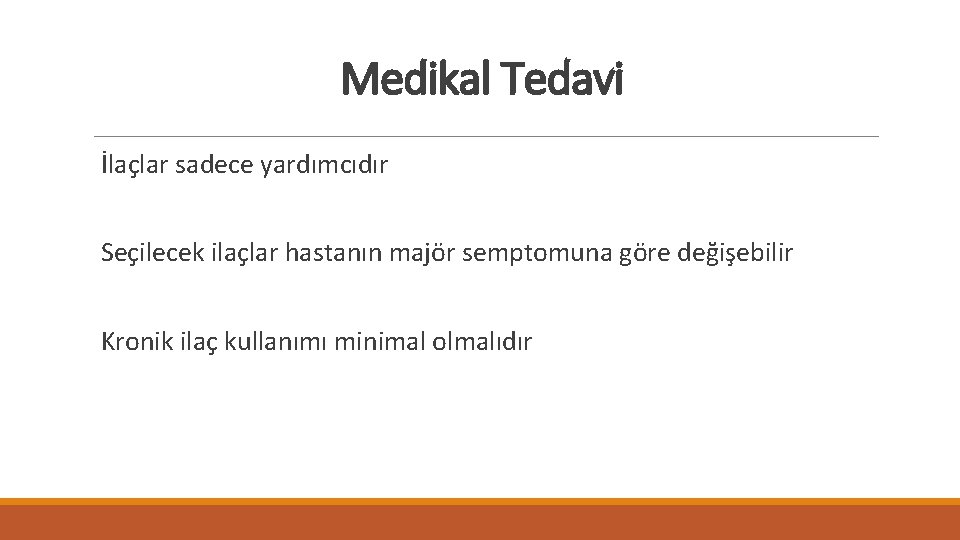 Medikal Tedavi

İlaçlar sadece yardımcıdır

Seçilecek ilaçlar hastanın majör semptomuna göre değişebilir

Kronik ilaç kullanımı minimal olmalıdır